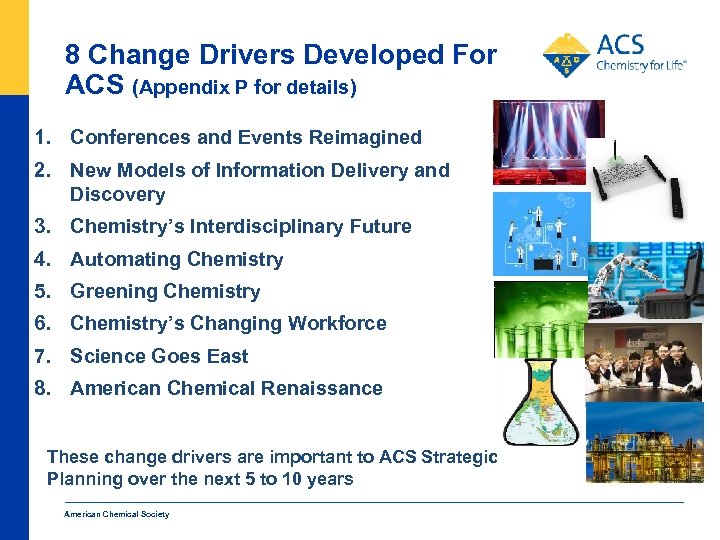 8 Change Drivers Developed For ACS (Appendix P for details)

ACS
Chemistry for Life®

1. Conferences and Events Reimagined
2. New Models of Information Delivery and Discovery
3. Chemistry's Interdisciplinary Future
4. Automating Chemistry
5. Greening Chemistry
6. Chemistry's Changing Workforce
7. Science Goes East
8. American Chemical Renaissance

These change drivers are important to ACS Strategic Planning over the next 5 to 10 years

American Chemical Society